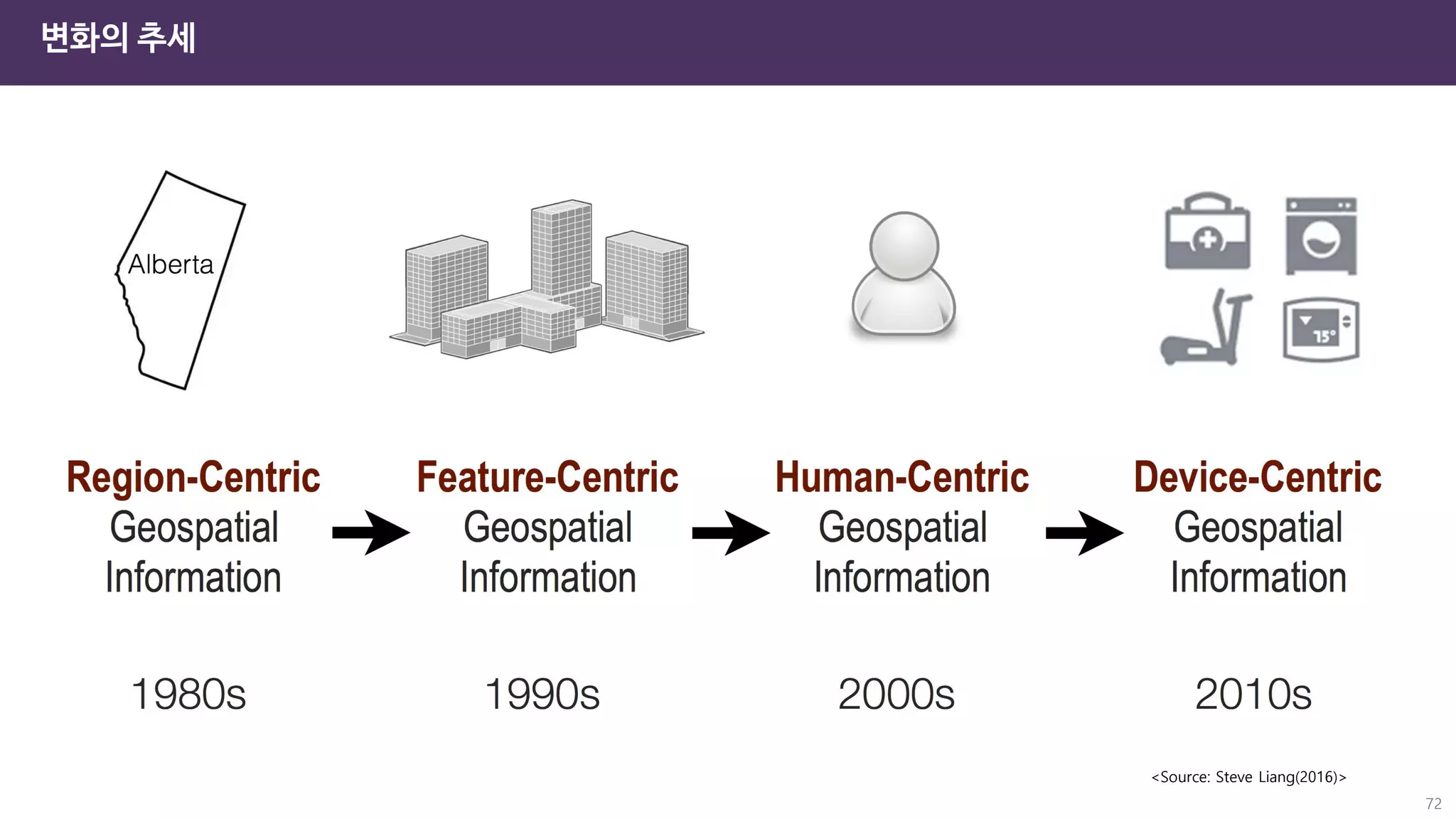 변화의 추세

Alberta

15°

Region-Centric Geospatial Information

Feature-Centric Geospatial Information

Human-Centric Geospatial Information

Device-Centric Geospatial Information

1980s

1990s

2000s

2010s

<Source: Steve Liang(2016)>

72